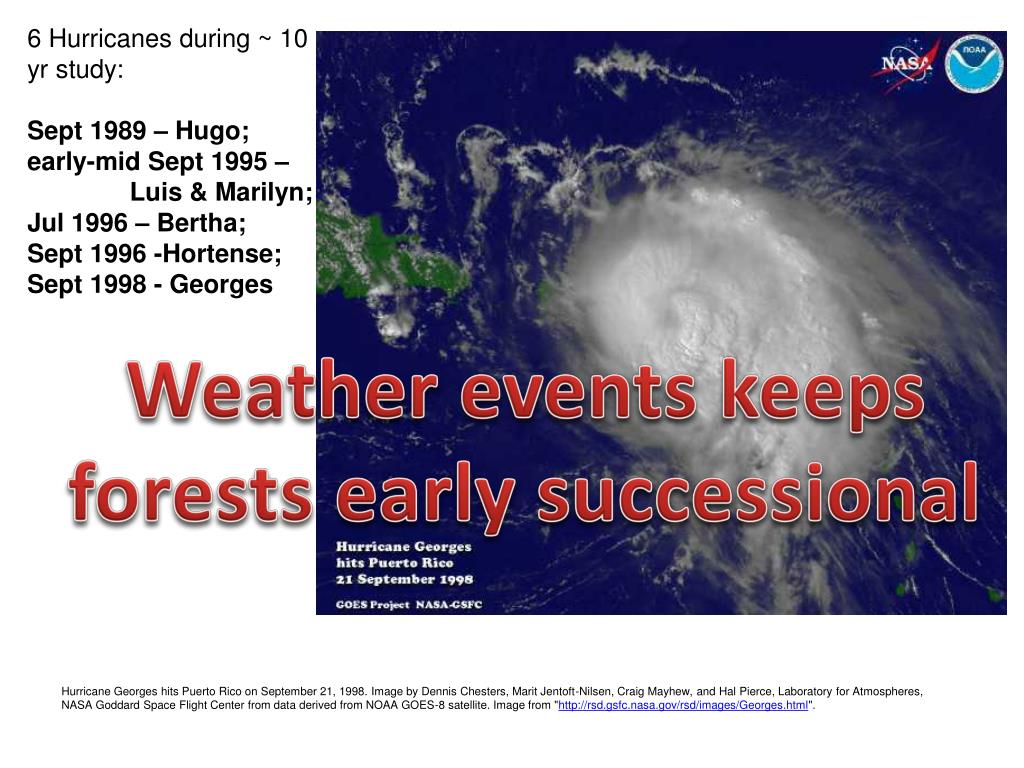 6 Hurricanes during ~ 10 yr study:

Sept 1989 – Hugo;
early-mid Sept 1995 – Luis & Marilyn;
Jul 1996 – Bertha;
Sept 1996 -Hortense;
Sept 1998 - Georges

NASA

NOAA

Weather events keeps forests early successional

Hurricane Georges
hits Puerto Rico
21 September 1998

GOES Project NASA-GSFC

Hurricane Georges hits Puerto Rico on September 21, 1998. Image by Dennis Chesters, Marit Jentoft-Nilsen, Craig Mayhew, and Hal Pierce, Laboratory for Atmospheres, NASA Goddard Space Flight Center from data derived from NOAA GOES-8 satellite. Image from "http://rsd.gsfc.nasa.gov/rsd/images/Georges.html".